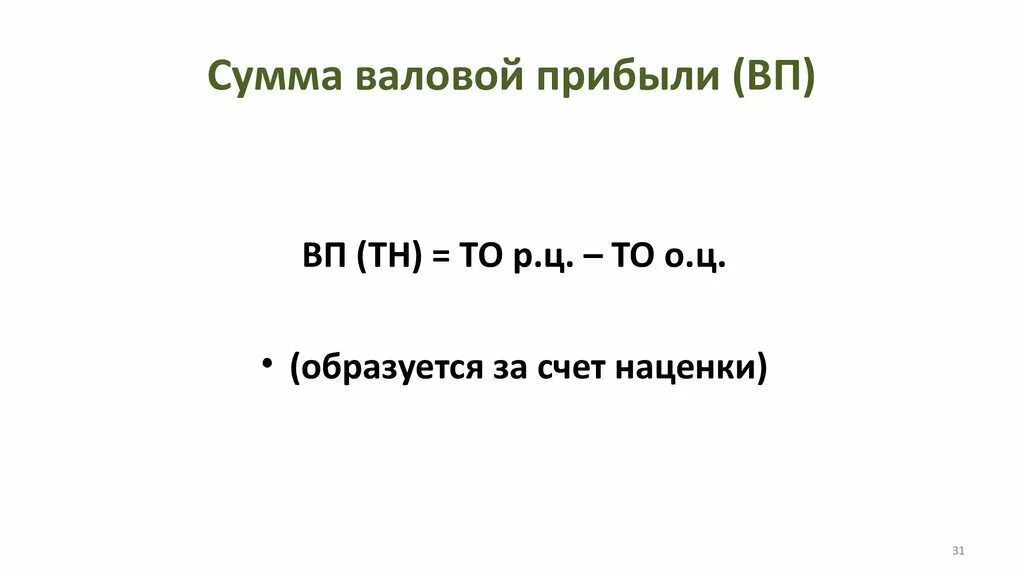 Сумма валовой прибыли (ВП)

ВП (ТН) = ТО р.ц. – ТО о.ц.

• (образуется за счет наценки)

31